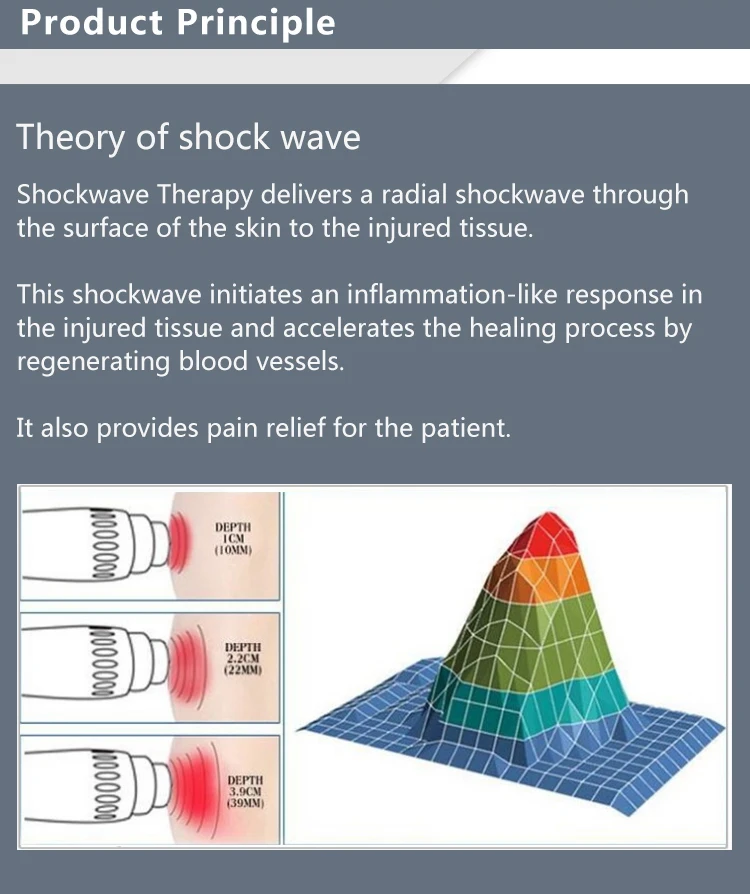 Product Principle

Theory of shock wave

Shockwave Therapy delivers a radial shockwave through the surface of the skin to the injured tissue.

This shockwave initiates an inflammation-like response in the injured tissue and accelerates the healing process by regenerating blood vessels.

It also provides pain relief for the patient.

DEPTH
1CM
(10MM)

DEPTH
2.2CM
(22MM)

DEPTH
3.9CM
(39MM)